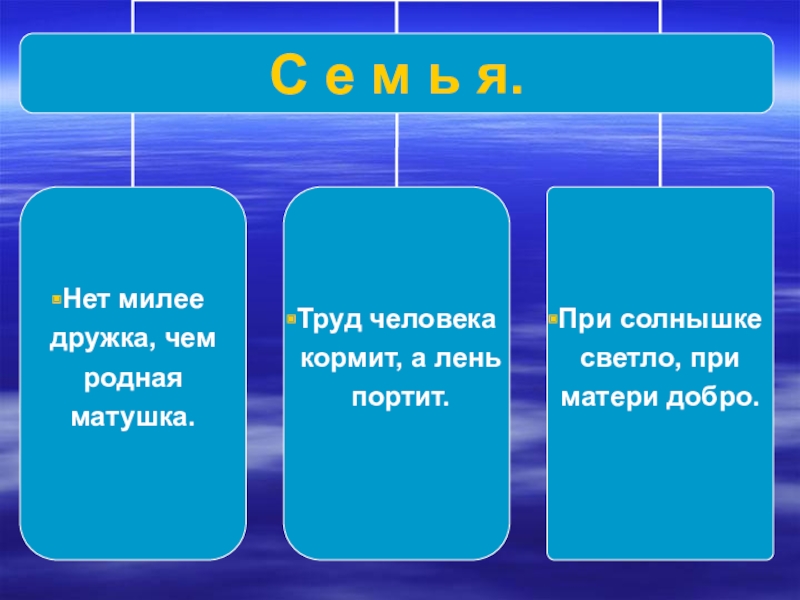 С е м ь я.

Нет милее дружка, чем родная матушка.

Труд человека кормит, а лень портит.

При солнышке светло, при матери добро.